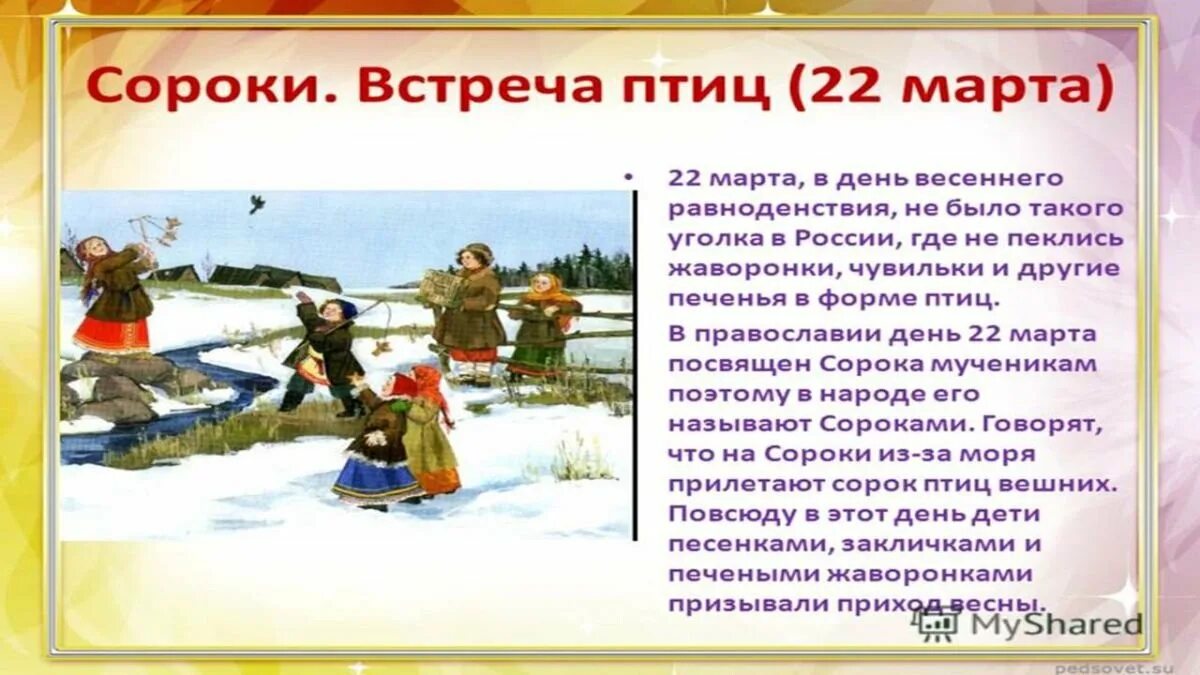 Сороки. Встреча птиц (22 марта)

• 22 марта, в день весеннего равноденствия, не было такого уголка в России, где не пеклись жаворонки, чувильки и другие печенья в форме птиц.

В православии день 22 марта посвящен Сорока мученикам поэтому в народе его называют Сороками. Говорят, что на Сороки из-за моря прилетают сорок птиц вешних. Повсюду в этот день дети песенками, закличками и печеными жаворонками призывали приход весны.

MyShared

pedsovet.su